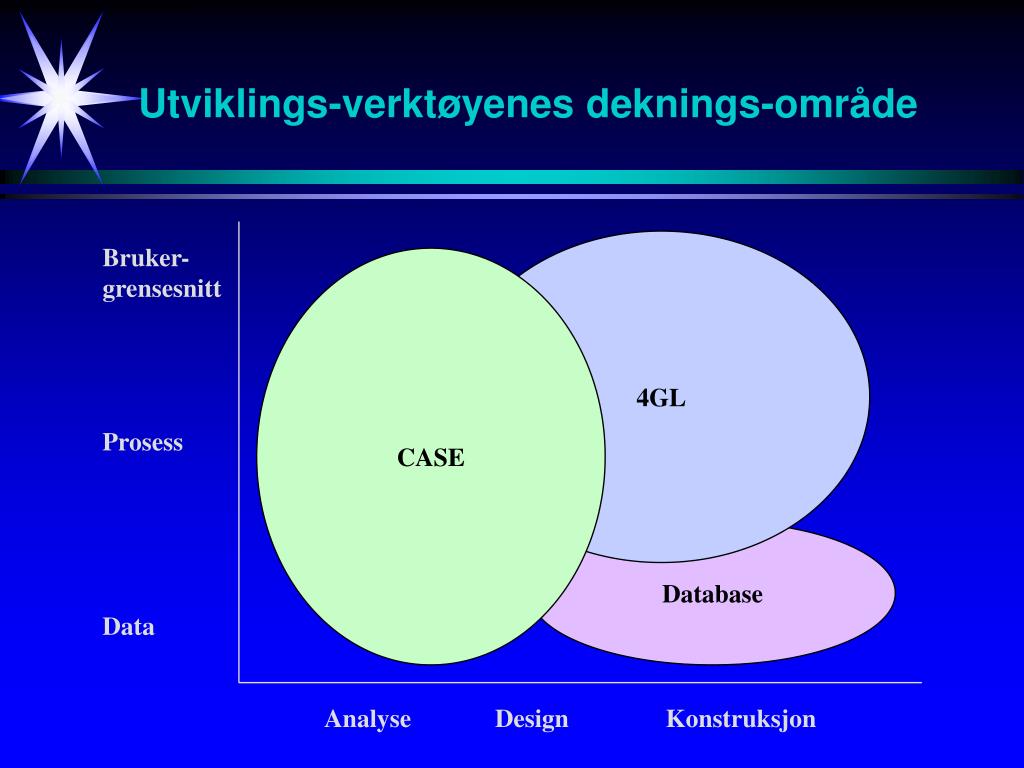 Utviklings-verktøyenes deknings-område

Bruker-grensesnitt

Prosess

Data

CASE

4GL

Database

Analyse Design Konstruksjon